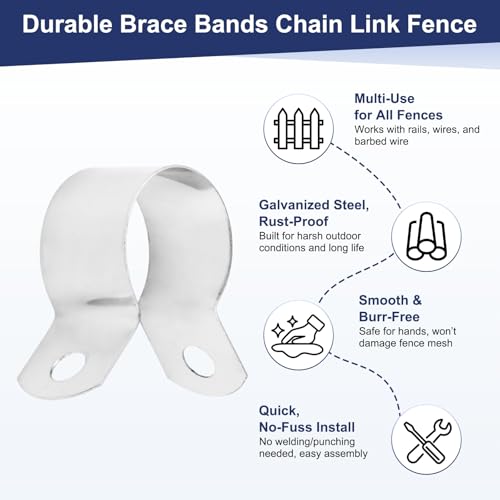 Durable Brace Bands Chain Link Fence

Multi-Use for All Fences
Works with rails, wires, and barbed wire

Galvanized Steel, Rust-Proof
Built for harsh outdoor conditions and long life

Smooth & Burr-Free
Safe for hands, won't damage fence mesh

Quick, No-Fuss Install
No welding/punching needed, easy assembly